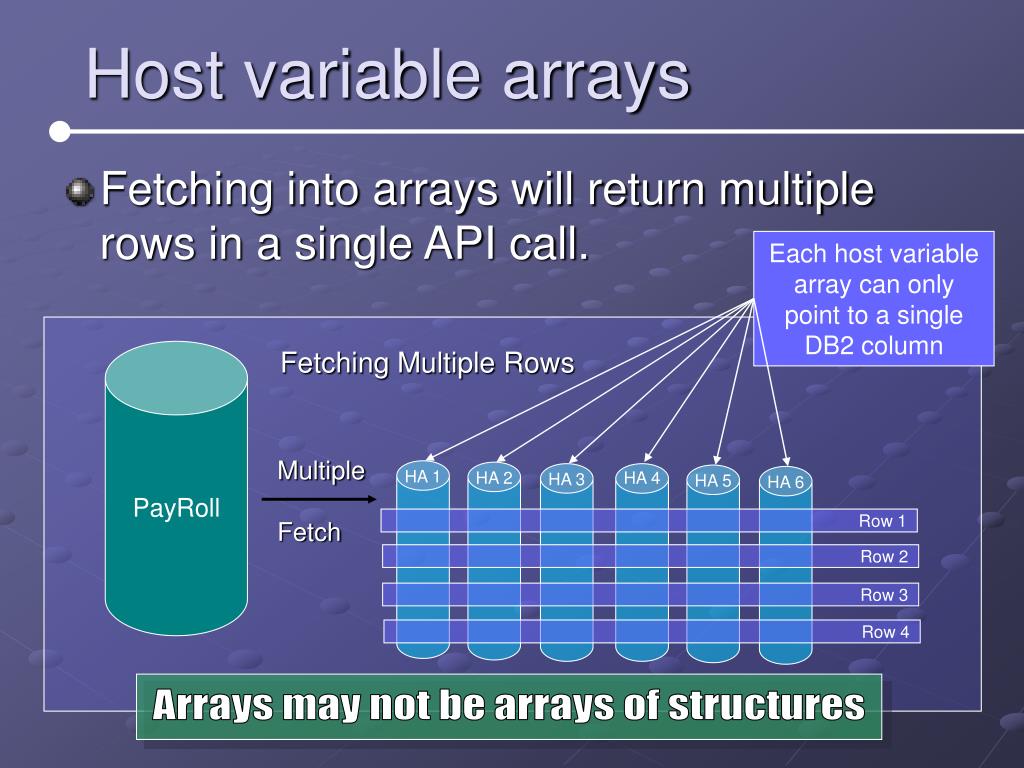 Host variable arrays

Fetching into arrays will return multiple rows in a single API call.

Each host variable array can only point to a single DB2 column

Fetching Multiple Rows

PayRoll

Multiple

Fetch

HA 1
HA 2
HA 3
HA 4
HA 5
HA 6

Row 1
Row 2
Row 3
Row 4

Arrays may not be arrays of structures